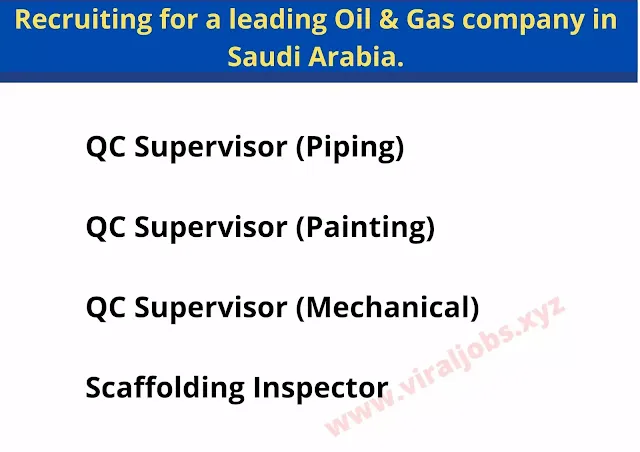 Recruiting for a leading Oil & Gas company in Saudi Arabia.

QC Supervisor (Piping)

QC Supervisor (Painting)

QC Supervisor (Mechanical)

Scaffolding Inspector

www.viraljobs.xyz